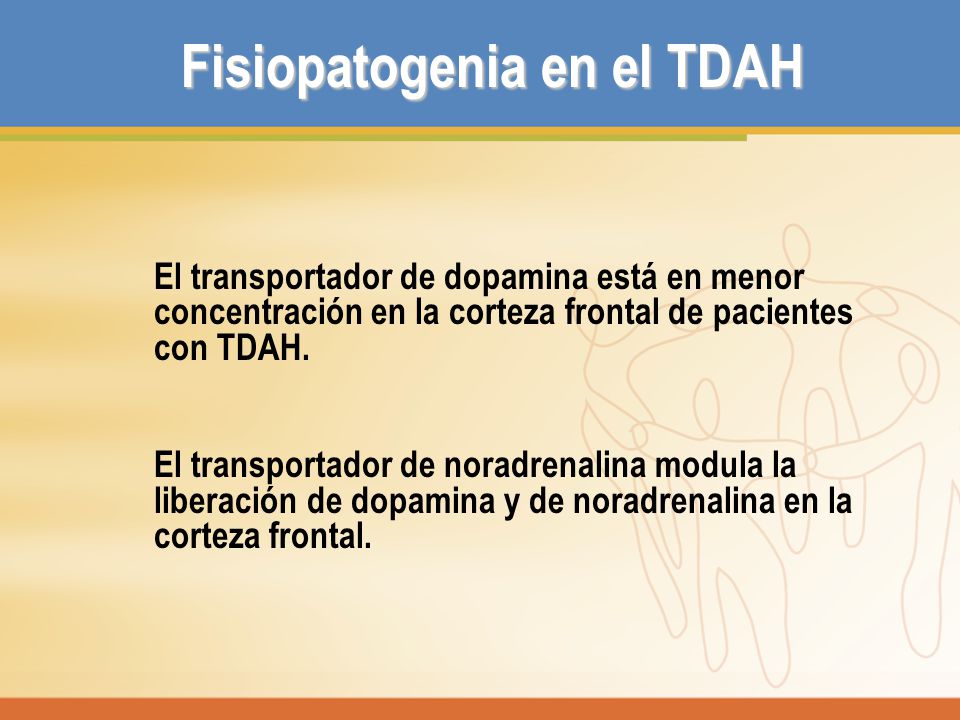 Fisiopatogenia en el TDAH

El transportador de dopamina está en menor concentración en la corteza frontal de pacientes con TDAH.

El transportador de noradrenalina modula la liberación de dopamina y de noradrenalina en la corteza frontal.